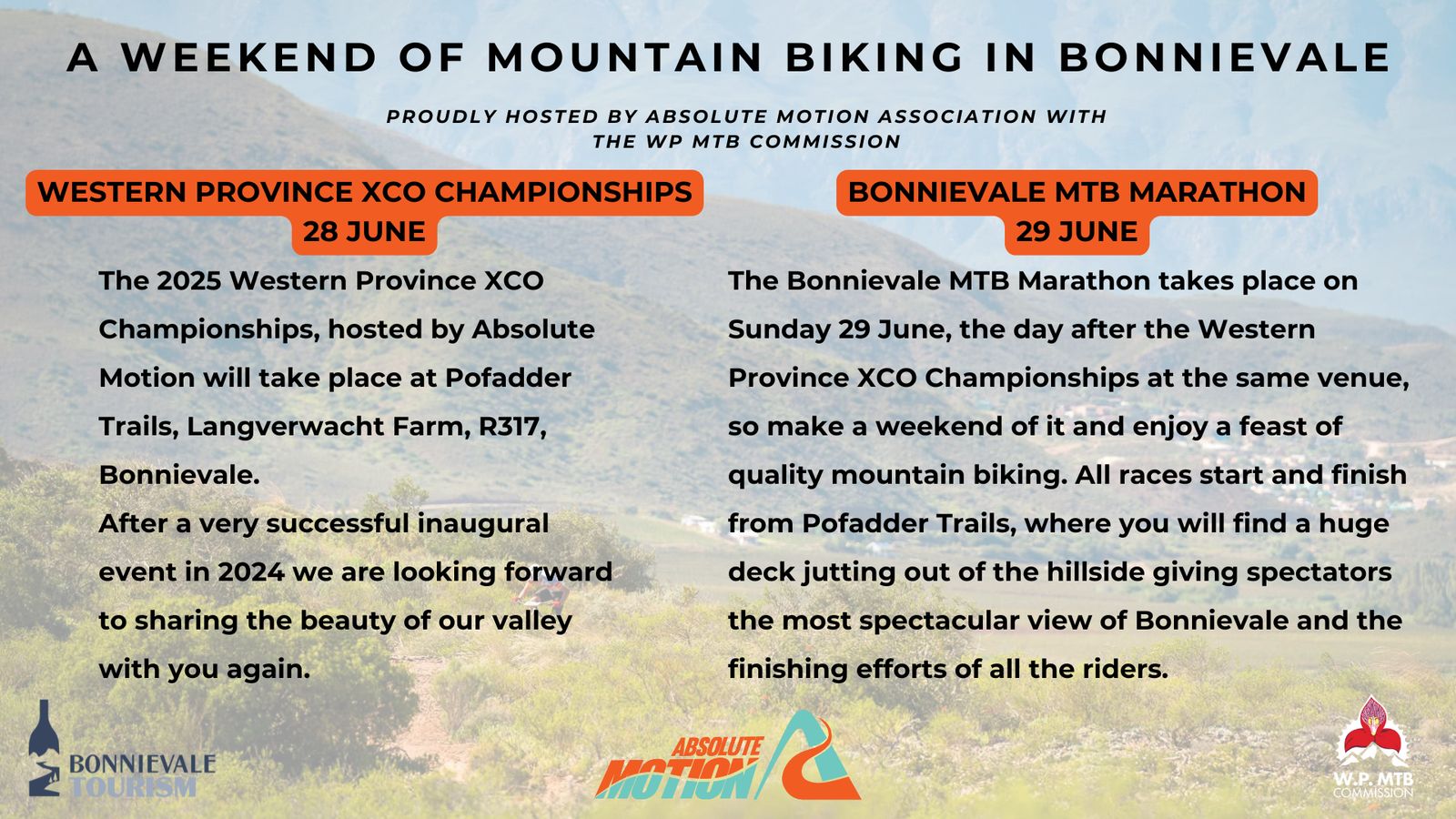 A WEEKEND OF MOUNTAIN BIKING IN BONNIEVALE

PROUDLY HOSTED BY ABSOLUTE MOTION ASSOCIATION WITH THE WP MTB COMMISSION

WESTERN PROVINCE XCO CHAMPIONSHIPS
28 JUNE

The 2025 Western Province XCO Championships, hosted by Absolute Motion will take place at Pofadder Trails, Langverwacht Farm, R317, Bonnievale.
After a very successful inaugural event in 2024 we are looking forward to sharing the beauty of our valley with you again.

BONNIEVALE MTB MARATHON
29 JUNE

The Bonnievale MTB Marathon takes place on Sunday 29 June, the day after the Western Province XCO Championships at the same venue, so make a weekend of it and enjoy a feast of quality mountain biking. All races start and finish from Pofadder Trails, where you will find a huge deck jutting out of the hillside giving spectators the most spectacular view of Bonnievale and the finishing efforts of all the riders.

BONNIEVALE TOURISM

ABSOLUTE MOTION

W.P. MTB COMMISSION